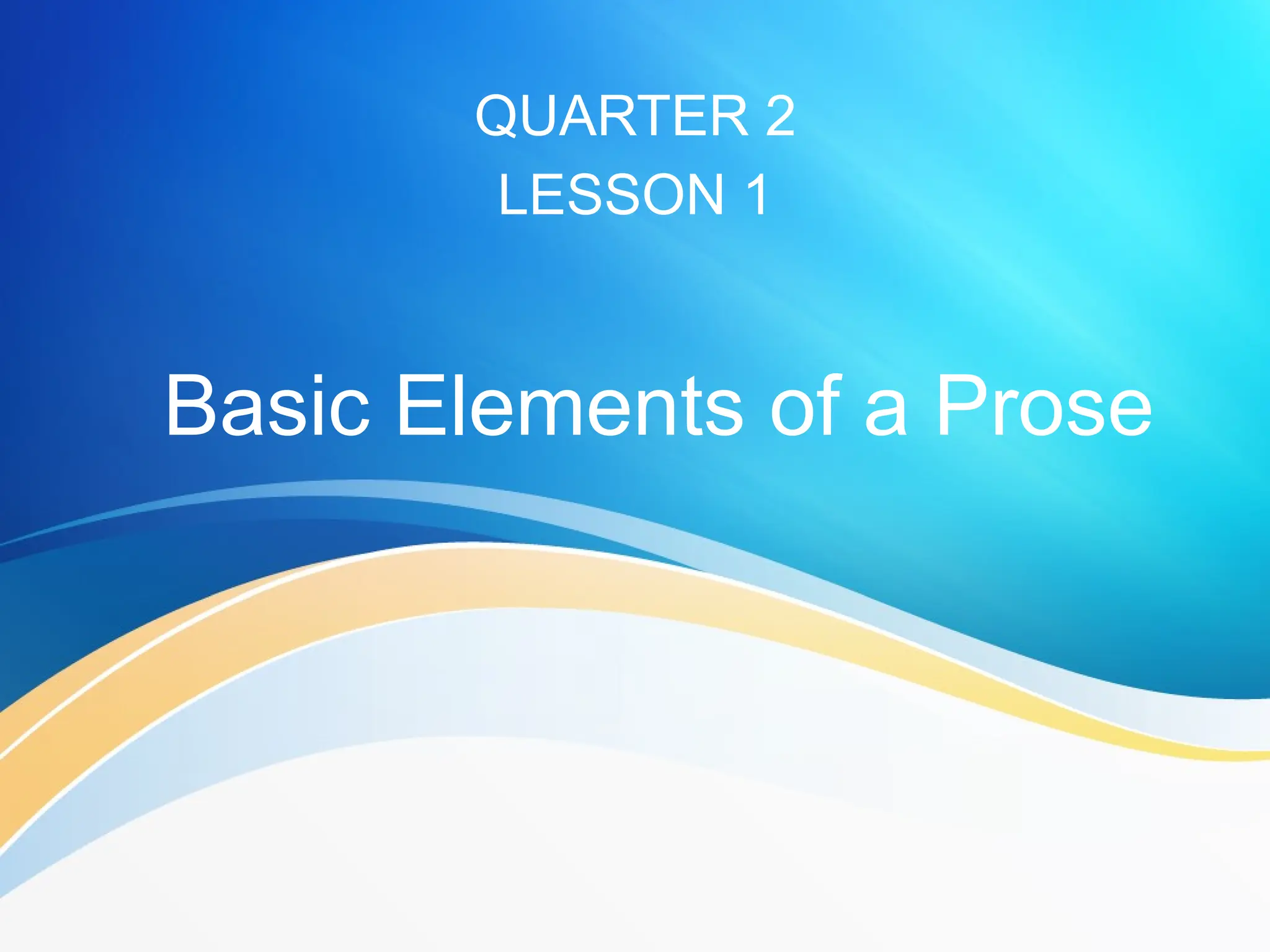 QUARTER 2
LESSON 1

Basic Elements of a Prose